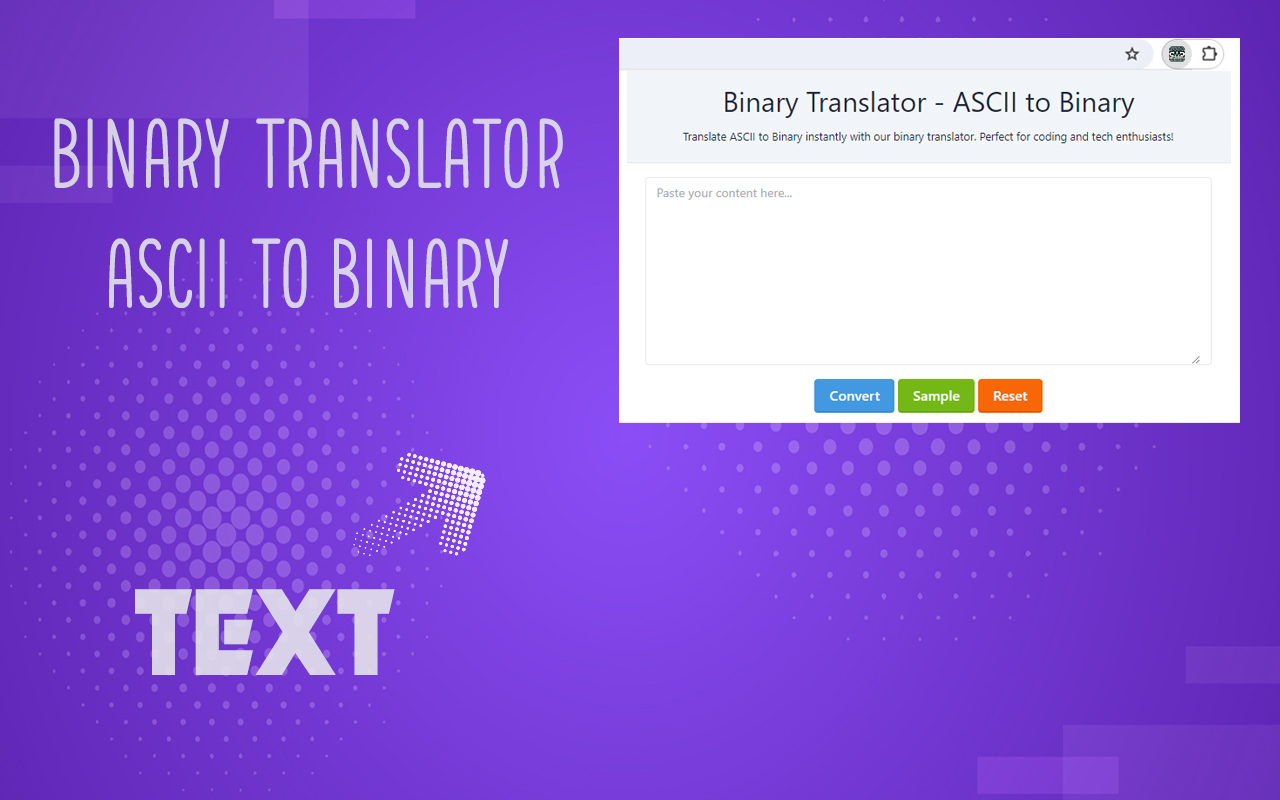 BINARY TRANSLATOR
ASCII TO BINARY

TEXT

Binary Translator - ASCII to Binary

Translate ASCII to Binary instantly with our binary translator. Perfect for coding and tech enthusiasts!

Paste your content here...

Convert Sample Reset